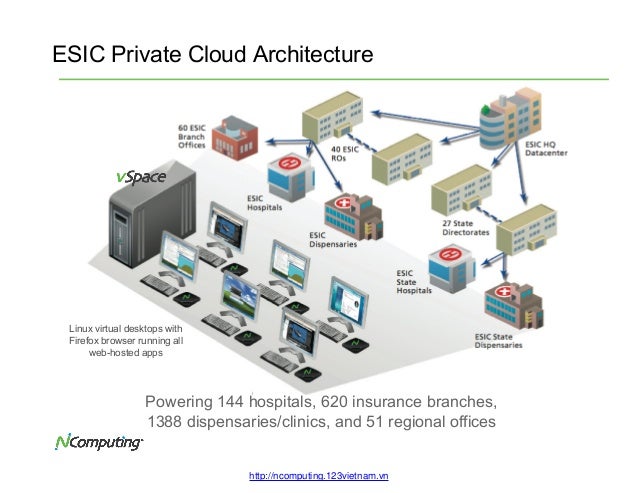 ESIC Private Cloud Architecture

60 ESIC Branch Offices

40 ESIC ROs

ESIC HQ Datacenter

vSpace

ESIC Hospitals

ESIC Dispensaries

27 State Directorates

ESIC State Hospitals

ESIC State Dispensaries

Linux virtual desktops with Firefox browser running all web-hosted apps

Powering 144 hospitals, 620 insurance branches, 1388 dispensaries/clinics, and 51 regional offices

NComputing

http://ncomputing.123vietnam.vn